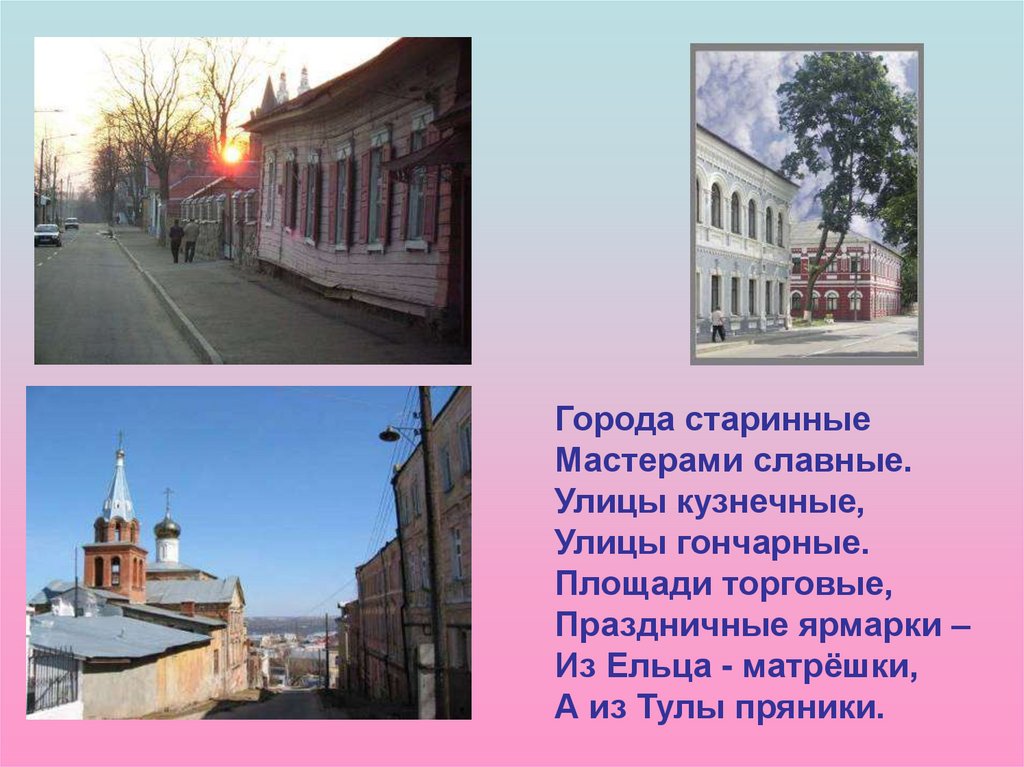 Города старинные
Мастерами славные.
Улицы кузнечные,
Улицы гончарные.
Площади торговые,
Праздничные ярмарки –
Из Ельца - матрёшки,
А из Тулы пряники.